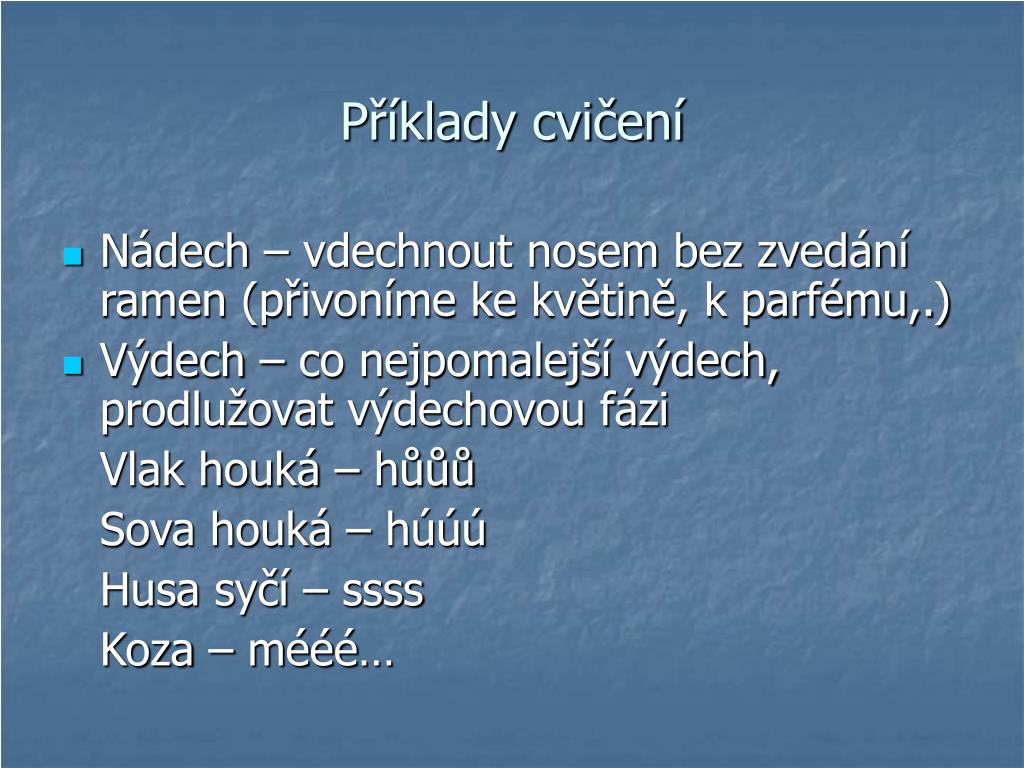 Příklady cvičení

Nádech – vdechnout nosem bez zvedání ramen (přivoníme ke květině, k parfému,.)

Výdech – co nejpomalejší výdech, prodlužovat výdechovou fázi

Vlak houká – hůůů

Sova houká – húúú

Husa syčí – ssss

Koza – méééé…